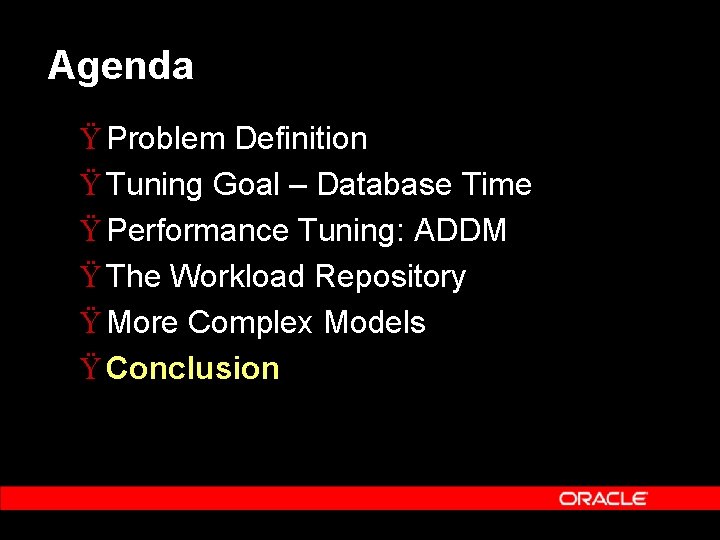 Agenda

Ÿ Problem Definition
Ÿ Tuning Goal – Database Time
Ÿ Performance Tuning: ADDM
Ÿ The Workload Repository
Ÿ More Complex Models
Ÿ Conclusion

ORACLE